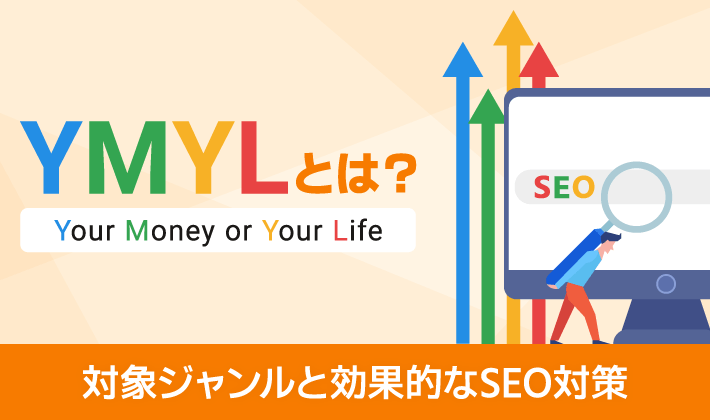 YMYLとは？

Your Money or Your Life

SEO

対象ジャンルと効果的なSEO対策